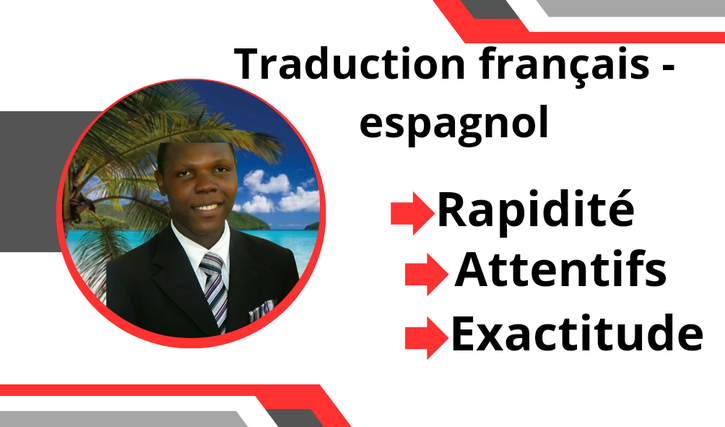 Traduction français - espagnol

Rapidité
Attentifs
Exactitude